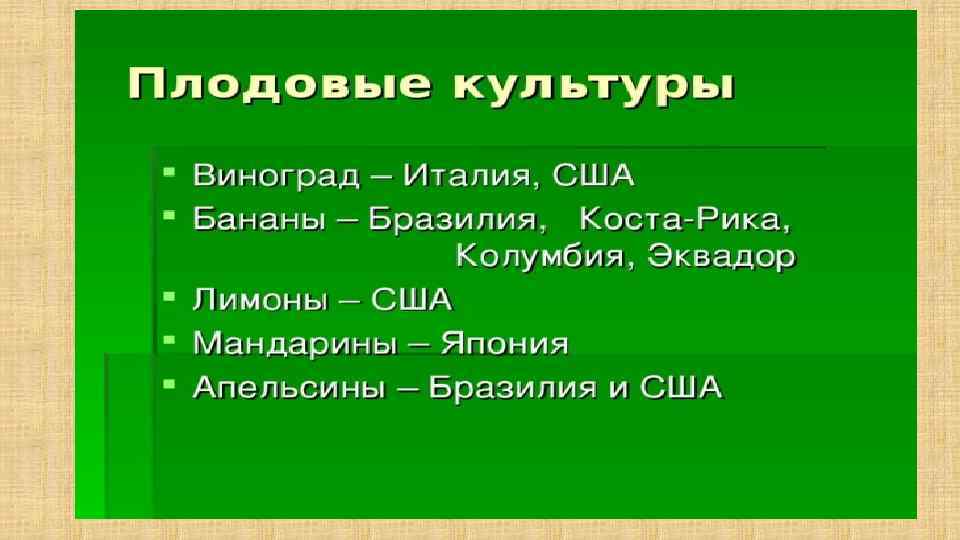 Плодовые культуры

- Виноград – Италия, США
- Бананы – Бразилия, Коста-Рика, Колумбия, Эквадор
- Лимоны – США
- Мандарины – Япония
- Апельсины – Бразилия и США